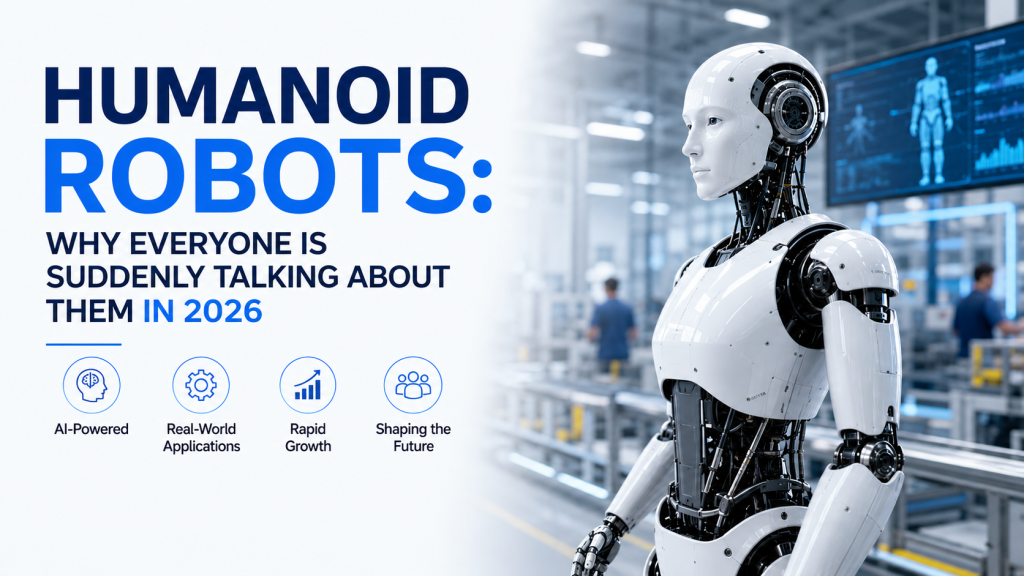 HUMANOID ROBOTS:

WHY EVERYONE IS SUDDENLY TALKING ABOUT THEM IN 2026

AI-Powered

Real-World Applications

Rapid Growth

Shaping the Future